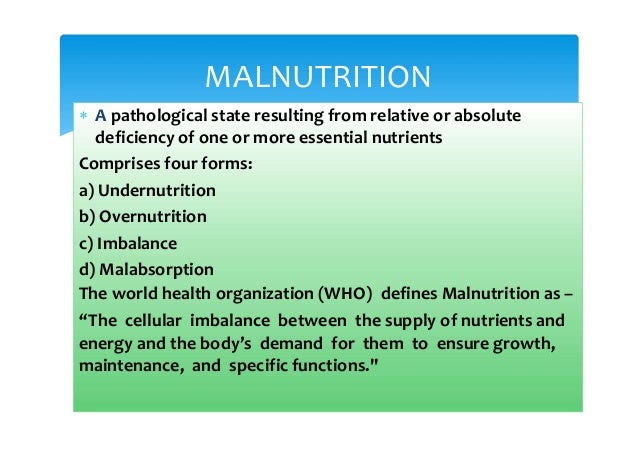 MALNUTRITION

* A pathological state resulting from relative or absolute deficiency of one or more essential nutrients

Comprises four forms:

a) Undernutrition

b) Overnutrition

c) Imbalance

d) Malabsorption

The world health organization (WHO) defines Malnutrition as –

“The cellular imbalance between the supply of nutrients and energy and the body’s demand for them to ensure growth, maintenance, and specific functions."